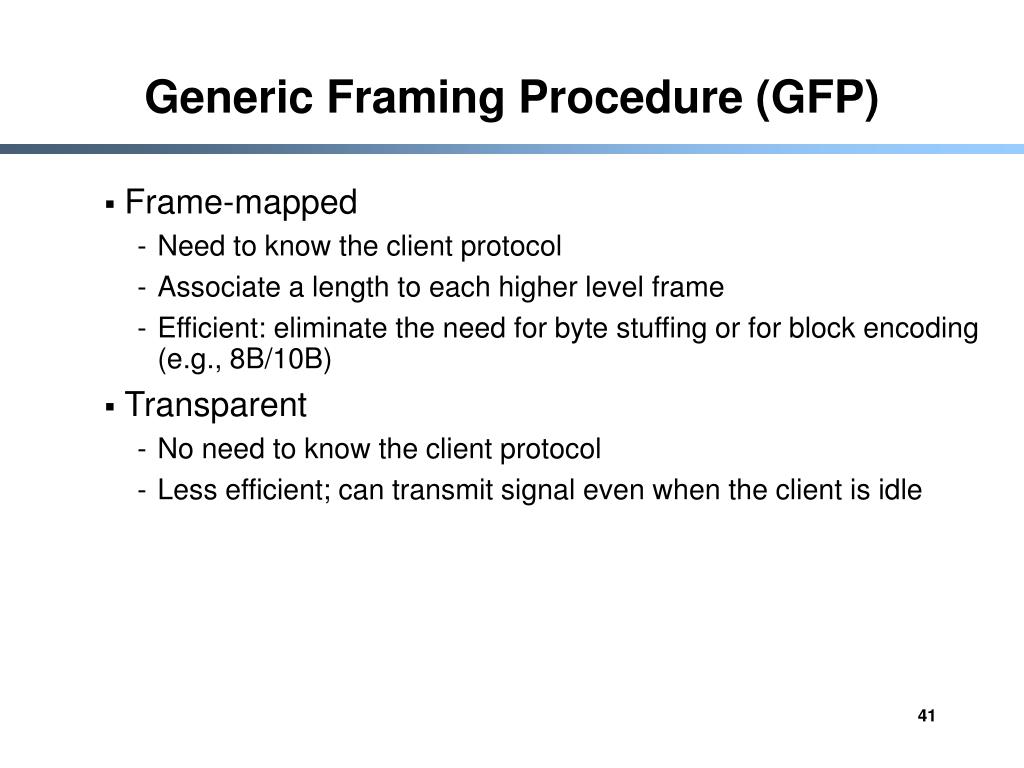 Generic Framing Procedure (GFP)

▪ Frame-mapped
- Need to know the client protocol
- Associate a length to each higher level frame
- Efficient: eliminate the need for byte stuffing or for block encoding (e.g., 8B/10B)

▪ Transparent
- No need to know the client protocol
- Less efficient; can transmit signal even when the client is idle

41